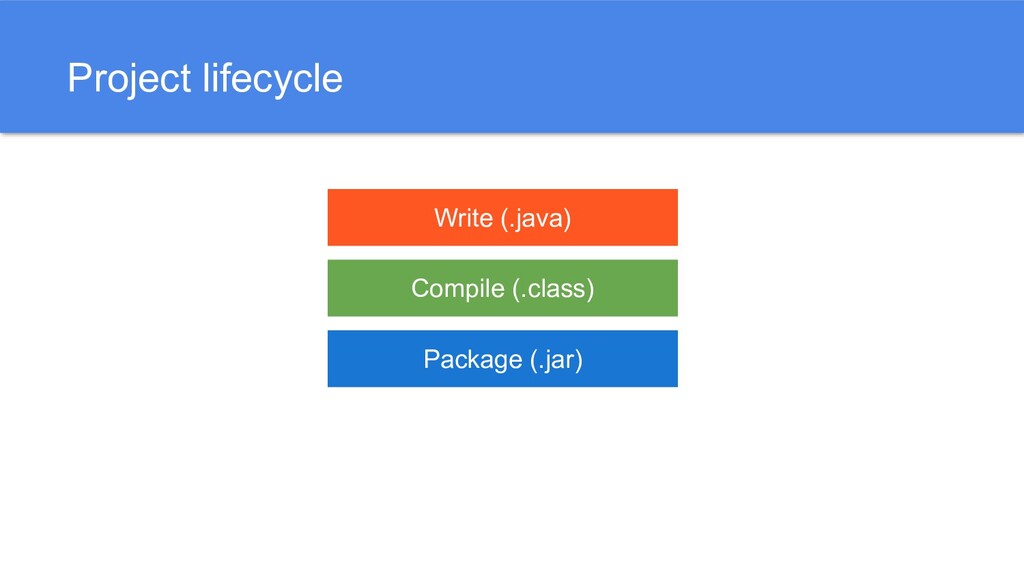 Project lifecycle

Write (.java)

Compile (.class)

Package (.jar)